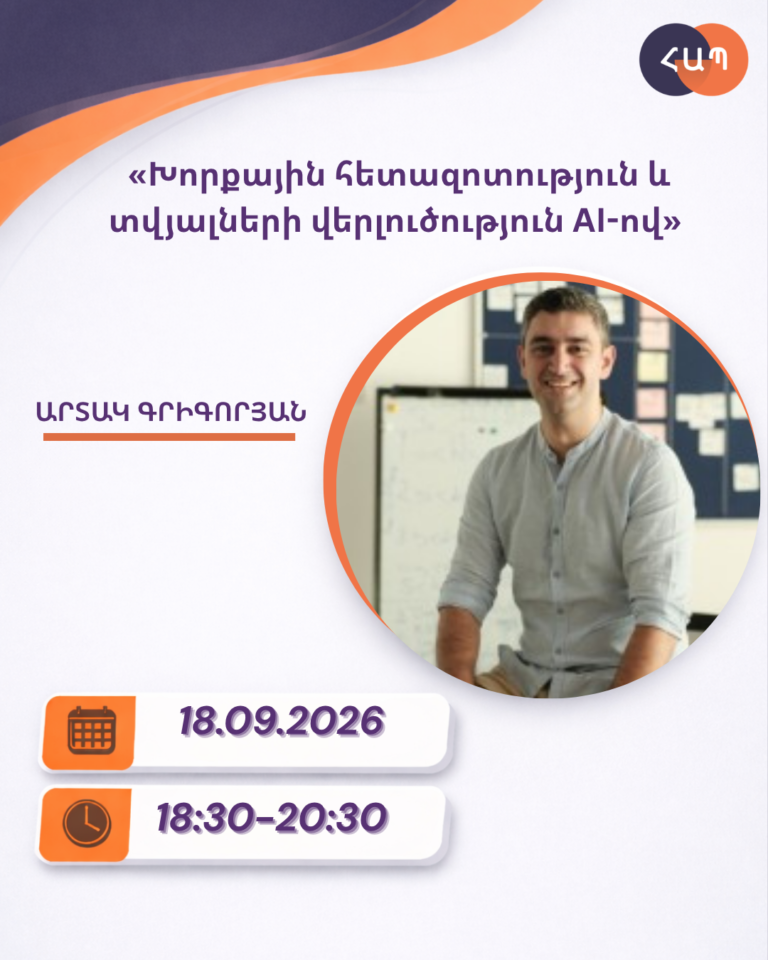 ՀԱՊ

«Խորքային հետազոտություն և տվյալների վերլուծություն AI-ով»

ԱՐՏԱԿ ԳՐԻԳՈՐՅԱՆ

18.09.2026

18:30-20:30